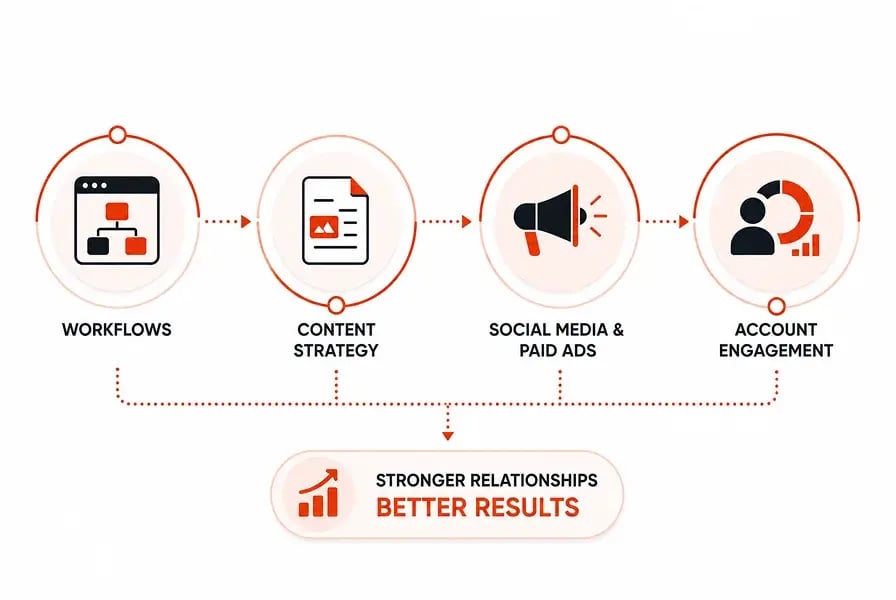 WORKFLOWS

CONTENT STRATEGY

SOCIAL MEDIA & PAID ADS

ACCOUNT ENGAGEMENT

STRONGER RELATIONSHIPS
BETTER RESULTS